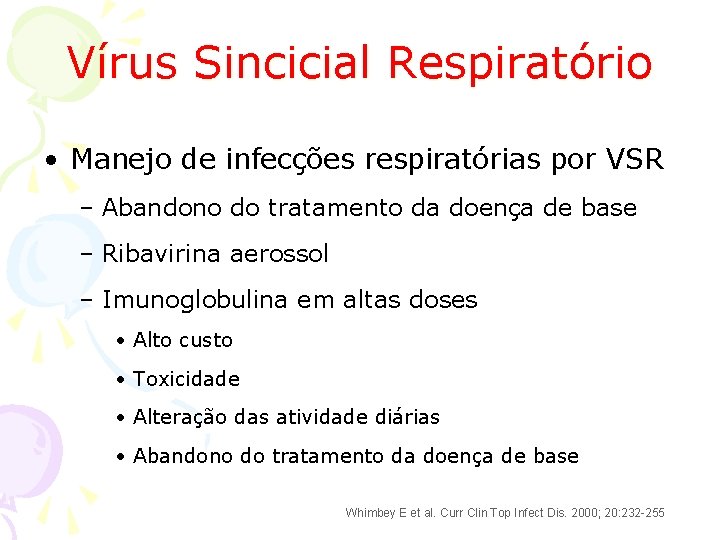 Vírus Sincicial Respiratório

• Manejo de infecções respiratórias por VSR
  – Abandono do tratamento da doença de base
  – Ribavirina aerossol
  – Imunoglobulina em altas doses
    • Alto custo
    • Toxicidade
    • Alteração das atividade diárias
    • Abandono do tratamento da doença de base

Whimbey E et al. Curr Clin Top Infect Dis. 2000; 20:232-255